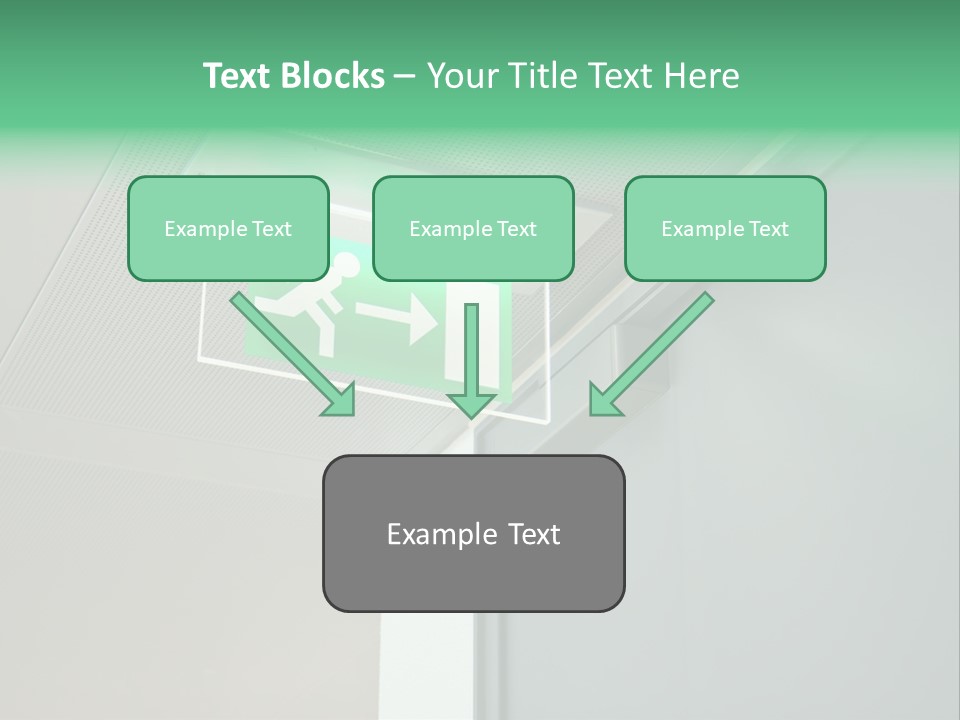 Text Blocks – Your Title Text Here

Example Text

Example Text

Example Text

Example Text